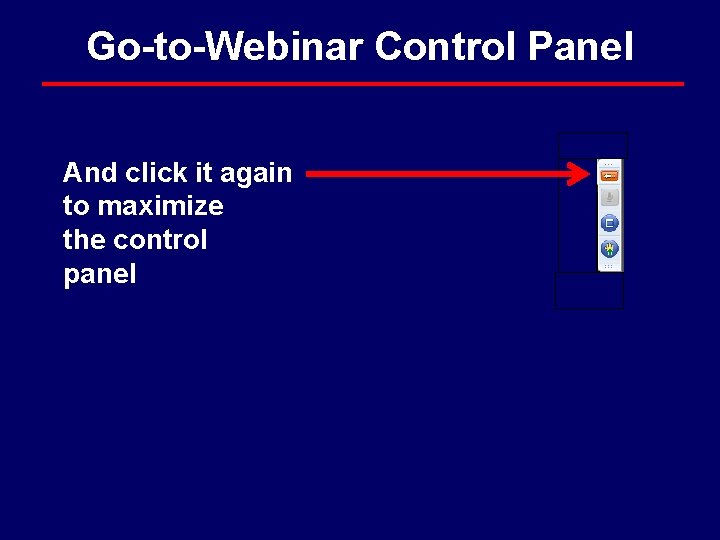 Go-to-Webinar Control Panel

And click it again to maximize the control panel